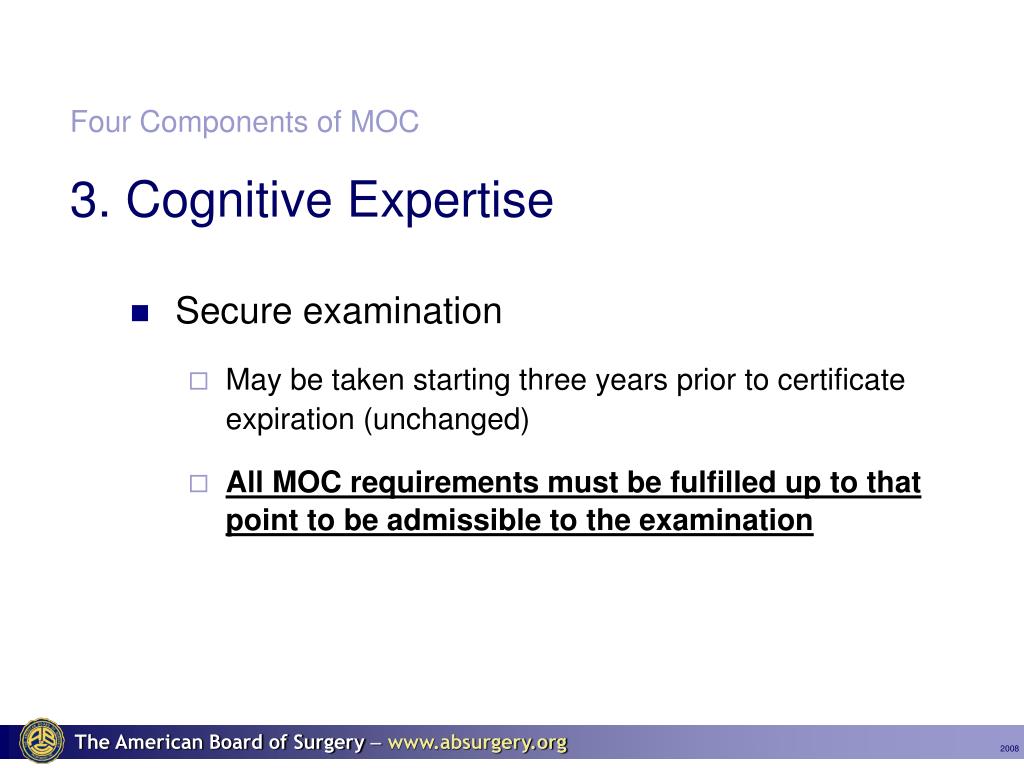 Four Components of MOC

3. Cognitive Expertise

Secure examination

May be taken starting three years prior to certificate expiration (unchanged)

All MOC requirements must be fulfilled up to that point to be admissible to the examination

The American Board of Surgery – www.absurgery.org

2008